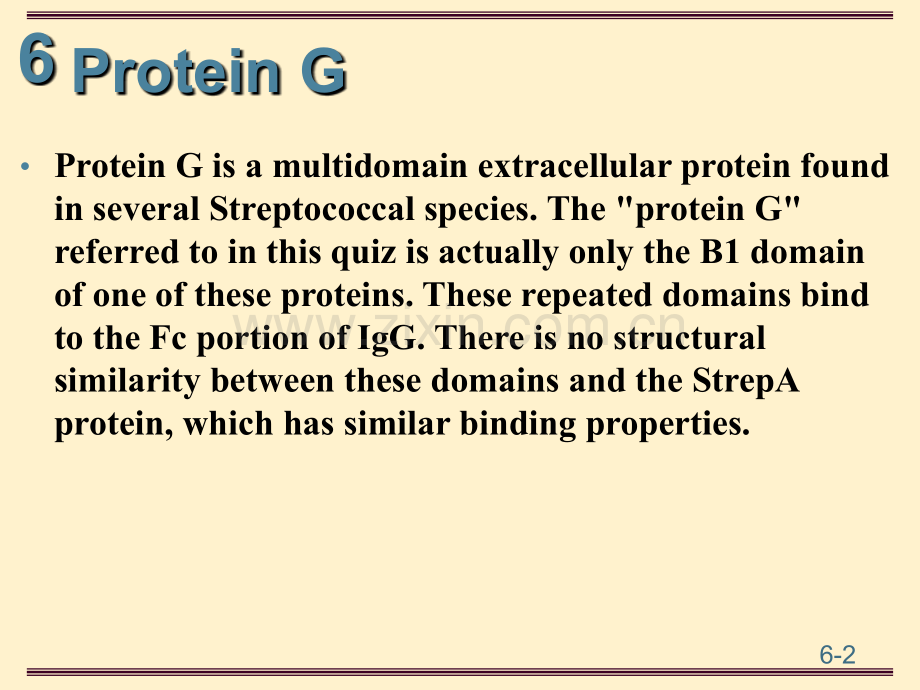 6 Protein G

• Protein G is a multidomain extracellular protein found in several Streptococcal species. The "protein G" referred to in this quiz is actually only the B1 domain of one of these proteins. These repeated domains bind to the Fc portion of IgG. There is no structural similarity between these domains and the StrepA protein, which has similar binding properties.

www.zixin.com.cn

6-2